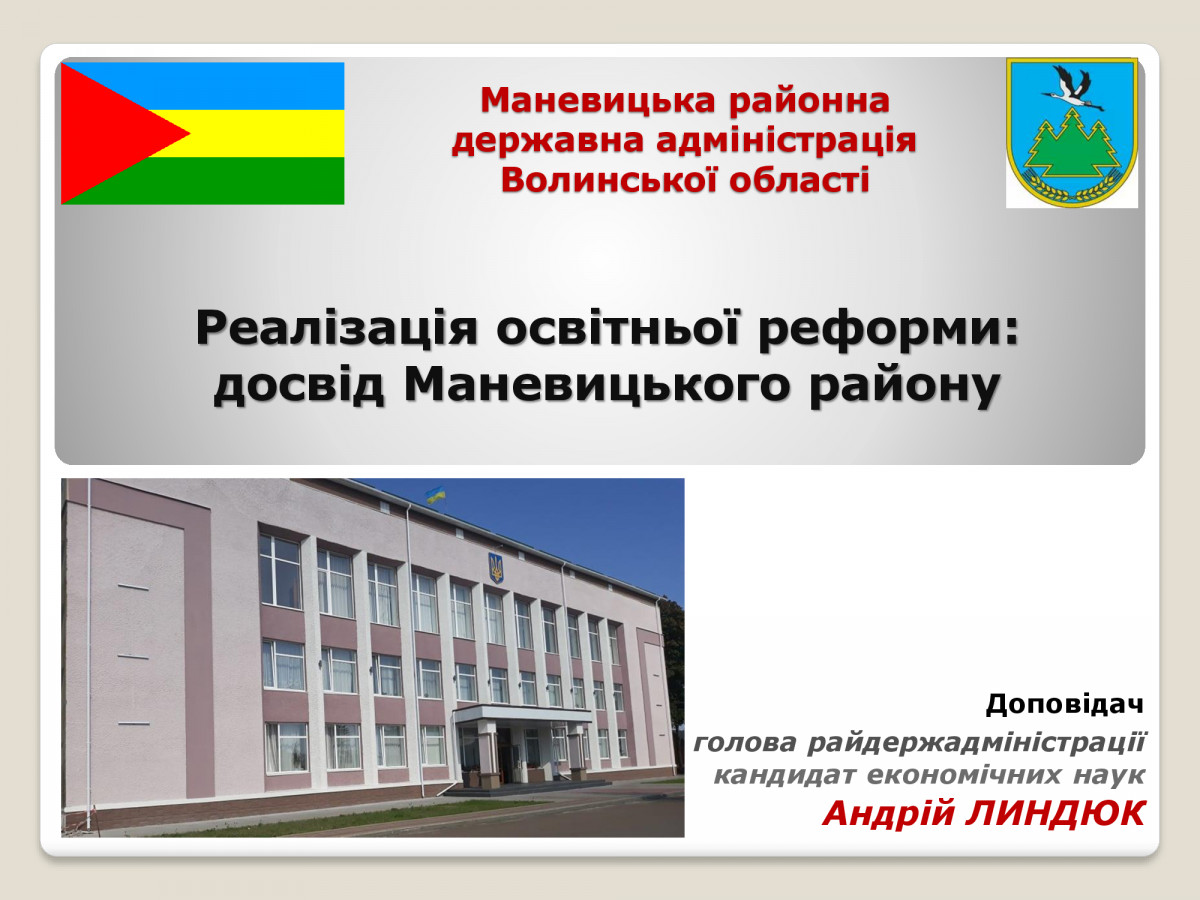 Маневицька районна державна адміністрація Волинської області

Реалізація освітньої реформи: досвід Маневицького району

Доповідач

голова райдержадміністрації кандидат економічних наук

Андрій ЛИНДЮК